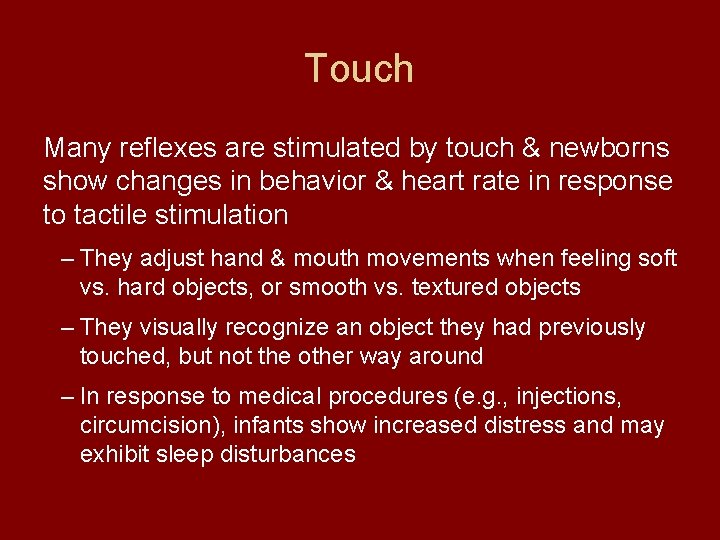 Touch

Many reflexes are stimulated by touch & newborns show changes in behavior & heart rate in response to tactile stimulation

– They adjust hand & mouth movements when feeling soft vs. hard objects, or smooth vs. textured objects

– They visually recognize an object they had previously touched, but not the other way around

– In response to medical procedures (e.g., injections, circumcision), infants show increased distress and may exhibit sleep disturbances